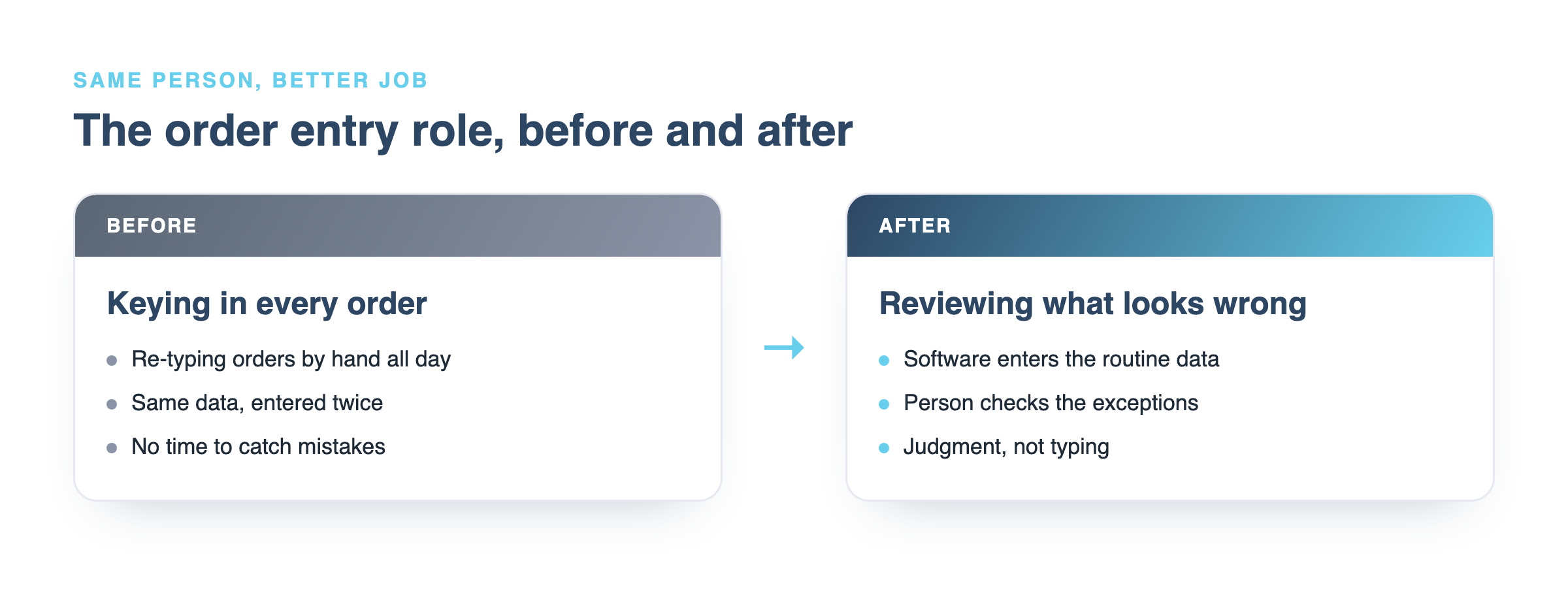 SAME PERSON, BETTER JOB

The order entry role, before and after

BEFORE

Keying in every order

- Re-typing orders by hand all day
- Same data, entered twice
- No time to catch mistakes

AFTER

Reviewing what looks wrong

- Software enters the routine data
- Person checks the exceptions
- Judgment, not typing